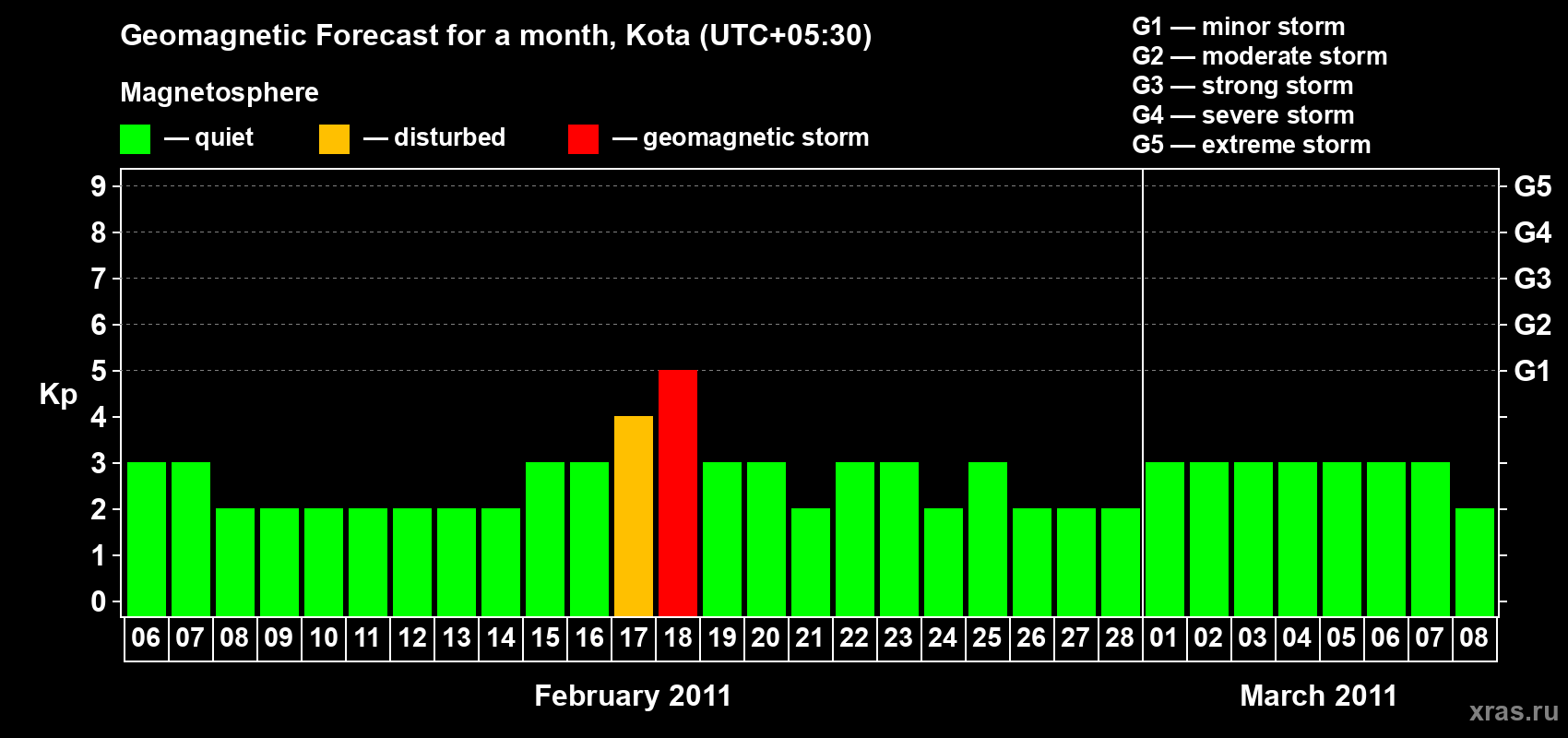 Geomagnetic Forecast for a month, Kota (UTC+05:30)

Magnetosphere

— quiet — disturbed — geomagnetic storm

G1 — minor storm
G2 — moderate storm
G3 — strong storm
G4 — severe storm
G5 — extreme storm

Kp

9
8
7
6
5
4
3
2
1
0

G5
G4
G3
G2
G1

06 07 08 09 10 11 12 13 14 15 16 17 18 19 20 21 22 23 24 25 26 27 28 01 02 03 04 05 06 07 08

February 2011

March 2011

xras.ru